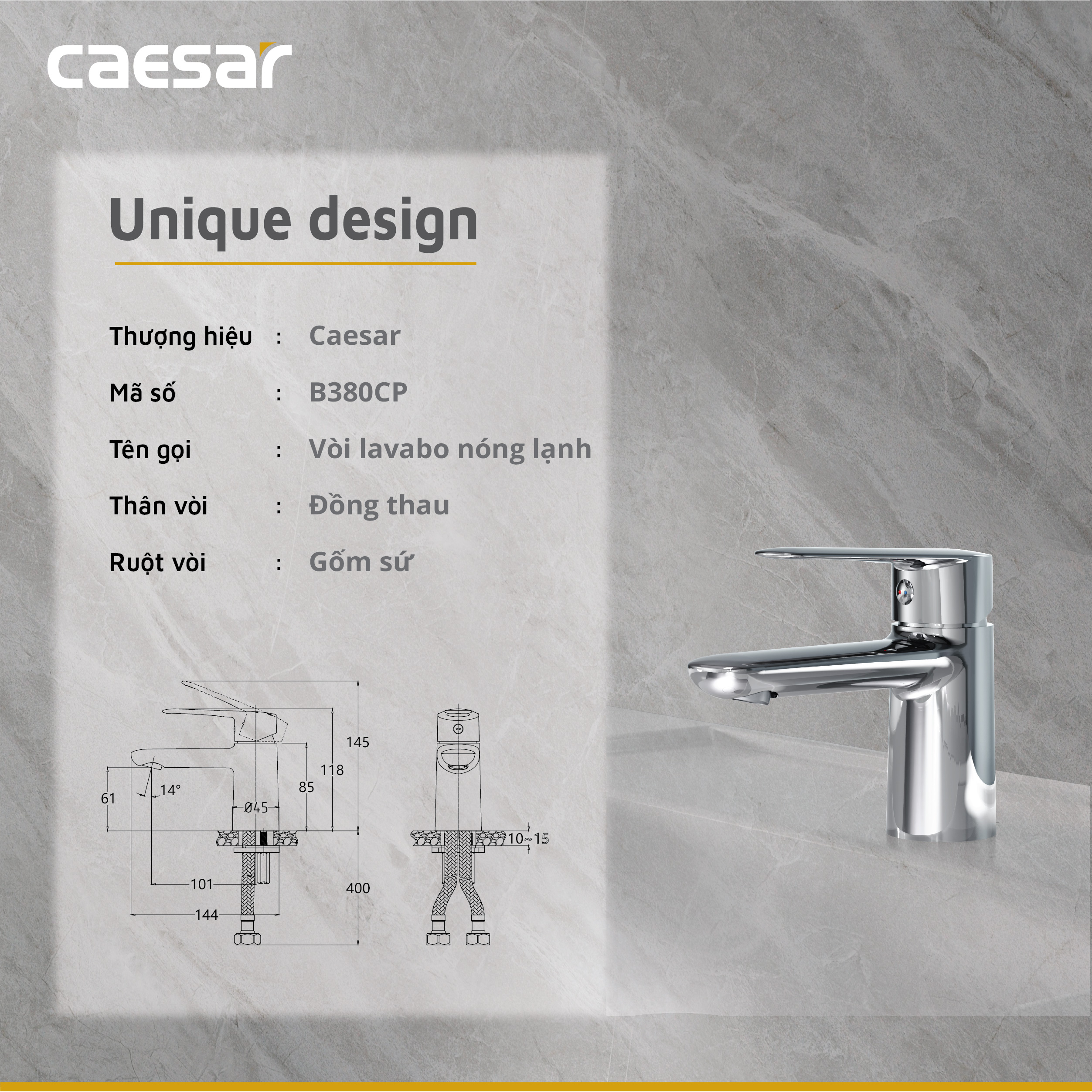 caesar

Unique design

Thượng hiệu : Caesar

Mã số : B380CP

Tên gọi : Vòi lavabo nóng lạnh

Thân vòi : Đồng thau

Ruột vòi : Gốm sứ

145
118
85
61
14°
Ø45
101
144
400
10~15